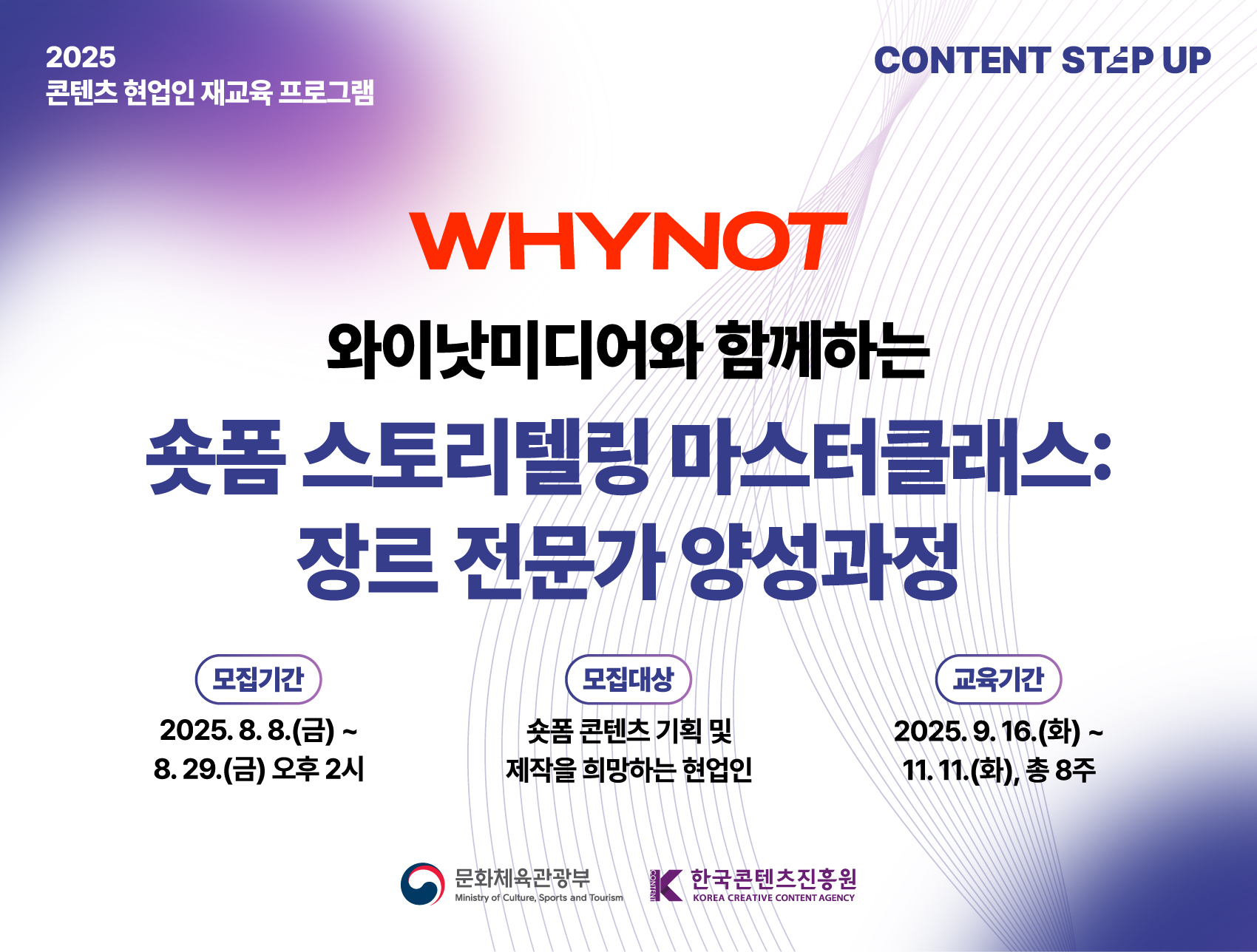 2025
콘텐츠 현업인 재교육 프로그램

CONTENT STEP UP

WHYNOT

와이낫미디어와 함께하는

숏폼 스토리텔링 마스터클래스:
장르 전문가 양성과정

모집기간

2025. 8. 8.(금) ~
8. 29.(금) 오후 2시

모집대상

숏폼 콘텐츠 기획 및
제작을 희망하는 현업인

교육기간

2025. 9. 16.(화) ~
11. 11.(화), 총 8주

문화체육관광부
Ministry of Culture, Sports and Tourism

CONTENT
한국콘텐츠진흥원
KOREA CREATIVE CONTENT AGENCY